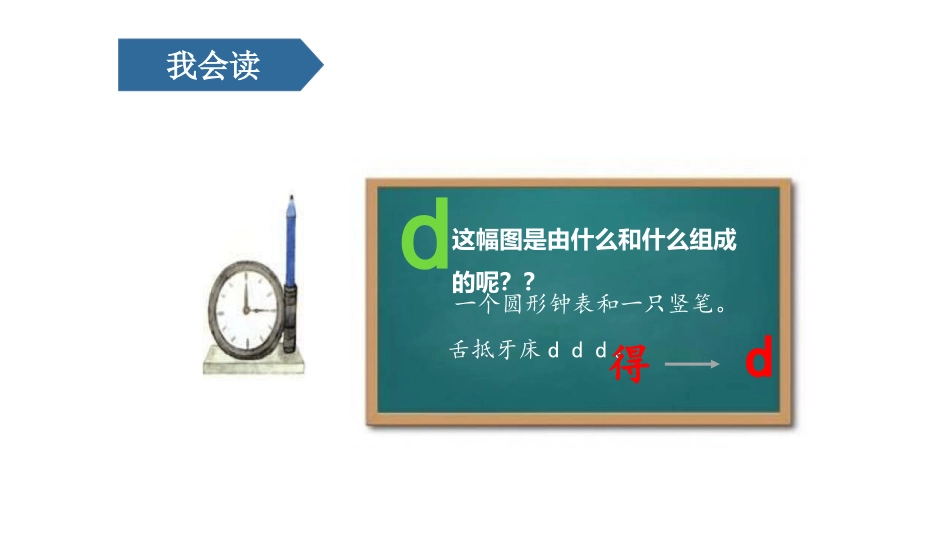 我会读

d 这幅图是由什么和什么组成的呢？？

一个圆形钟表和一只竖笔。

舌抵牙床 d d d 得 d